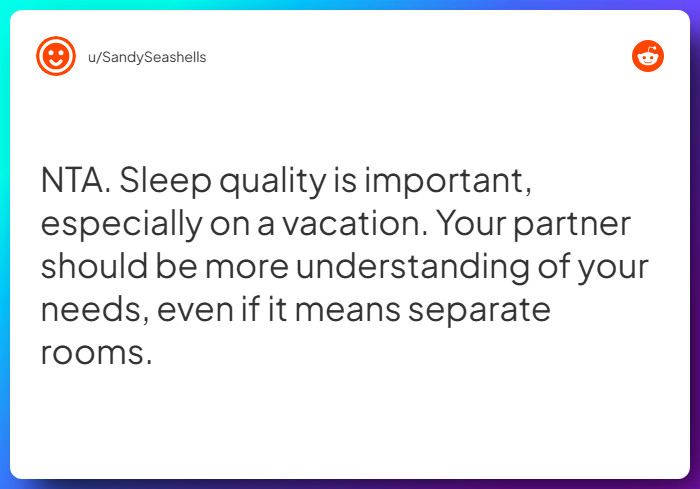 u/SandySeashells

NTA. Sleep quality is important, especially on a vacation. Your partner should be more understanding of your needs, even if it means separate rooms.